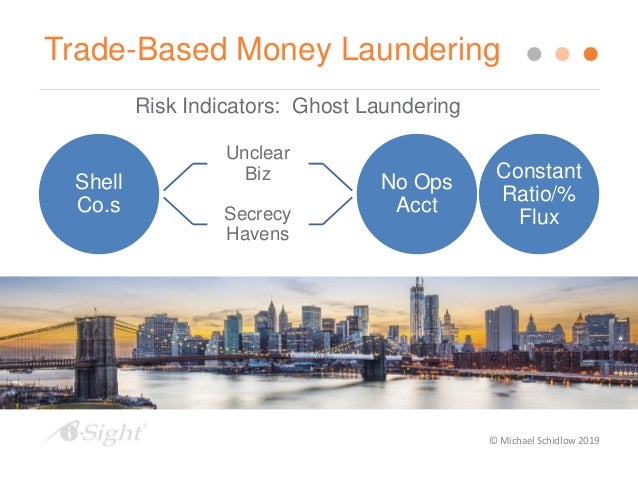 Trade-Based Money Laundering

Risk Indicators: Ghost Laundering

Shell Co.s

Unclear Biz

Secrecy Havens

No Ops Acct

Constant Ratio/% Flux

i-Sight

© Michael Schidlow 2019